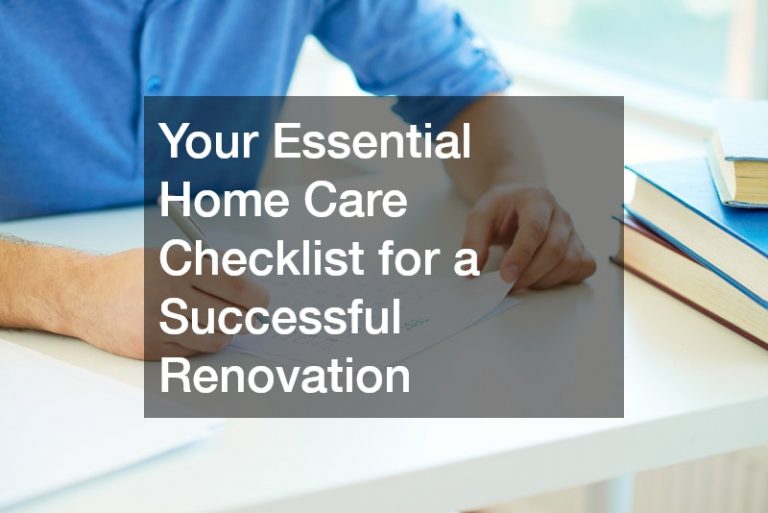 Your Essential Home Care Checklist for a Successful Renovation